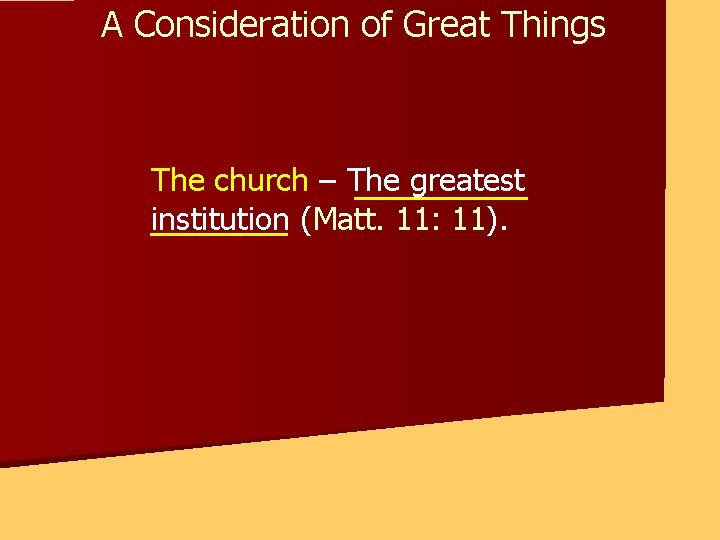 A Consideration of Great Things

The church – The greatest institution (Matt. 11: 11).